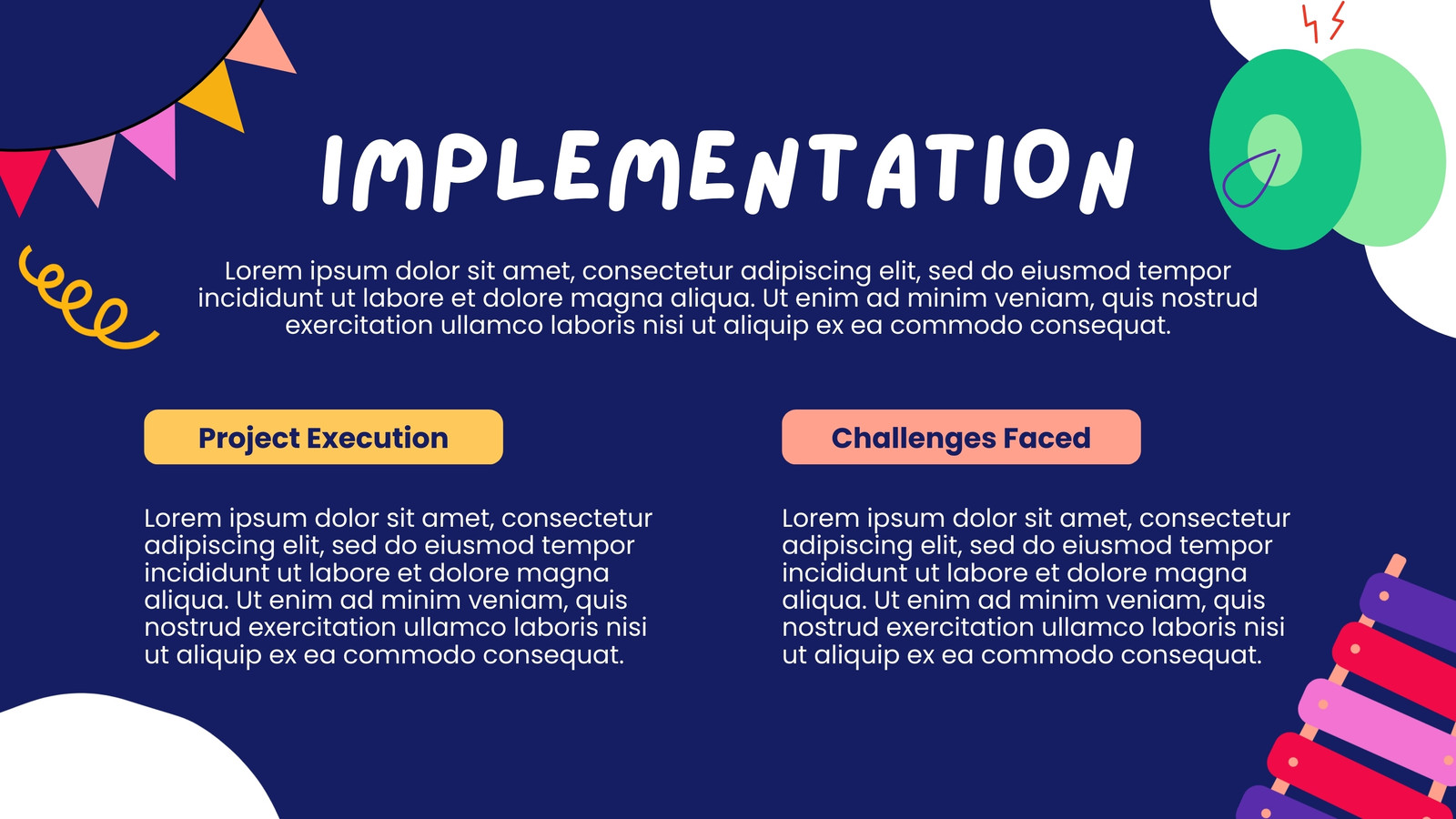 IMPLEMENTATION

Lorem ipsum dolor sit amet, consectetur adipiscing elit, sed do eiusmod tempor incididunt ut labore et dolore magna aliqua. Ut enim ad minim veniam, quis nostrud exercitation ullamco laboris nisi ut aliquip ex ea commodo consequat.

Project Execution

Lorem ipsum dolor sit amet, consectetur adipiscing elit, sed do eiusmod tempor incididunt ut labore et dolore magna aliqua. Ut enim ad minim veniam, quis nostrud exercitation ullamco laboris nisi ut aliquip ex ea commodo consequat.

Challenges Faced

Lorem ipsum dolor sit amet, consectetur adipiscing elit, sed do eiusmod tempor incididunt ut labore et dolore magna aliqua. Ut enim ad minim veniam, quis nostrud exercitation ullamco laboris nisi ut aliquip ex ea commodo consequat.